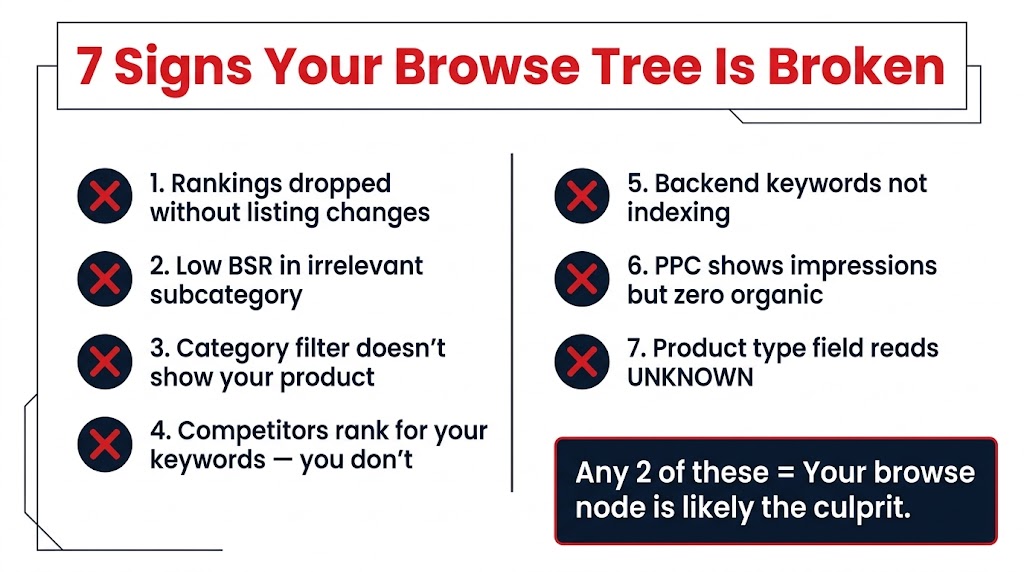 7 Signs Your Browse Tree Is Broken

1. Rankings dropped without listing changes

2. Low BSR in irrelevant subcategory

3. Category filter doesn't show your product

4. Competitors rank for your keywords — you don't

5. Backend keywords not indexing

6. PPC shows impressions but zero organic

7. Product type field reads UNKNOWN

Any 2 of these = Your browse node is likely the culprit.